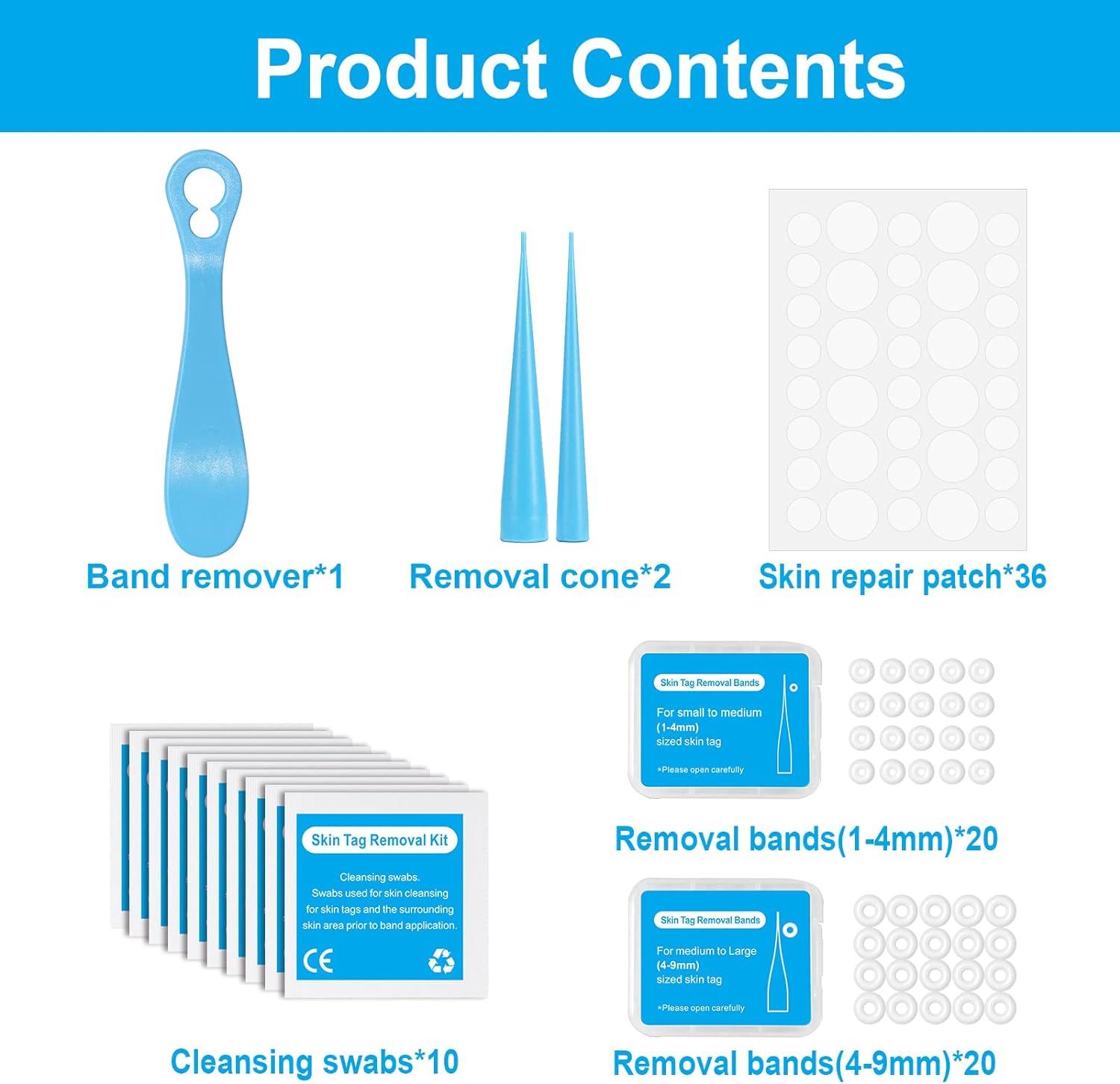 Product Contents

Band remover*1

Removal cone*2

Skin repair patch*36

Skin Tag Removal Kit

Cleansing swabs. Swabs used for skin cleansing for skin tags and the surrounding skin area prior to band application.

CE

Cleansing swabs*10

Skin Tag Removal Bands

For small to medium (1-4mm) sized skin tag

*Please open carefully

Removal bands(1-4mm)*20

Skin Tag Removal Bands

For medium to Large (4-9mm) sized skin tag

*Please open carefully

Removal bands(4-9mm)*20